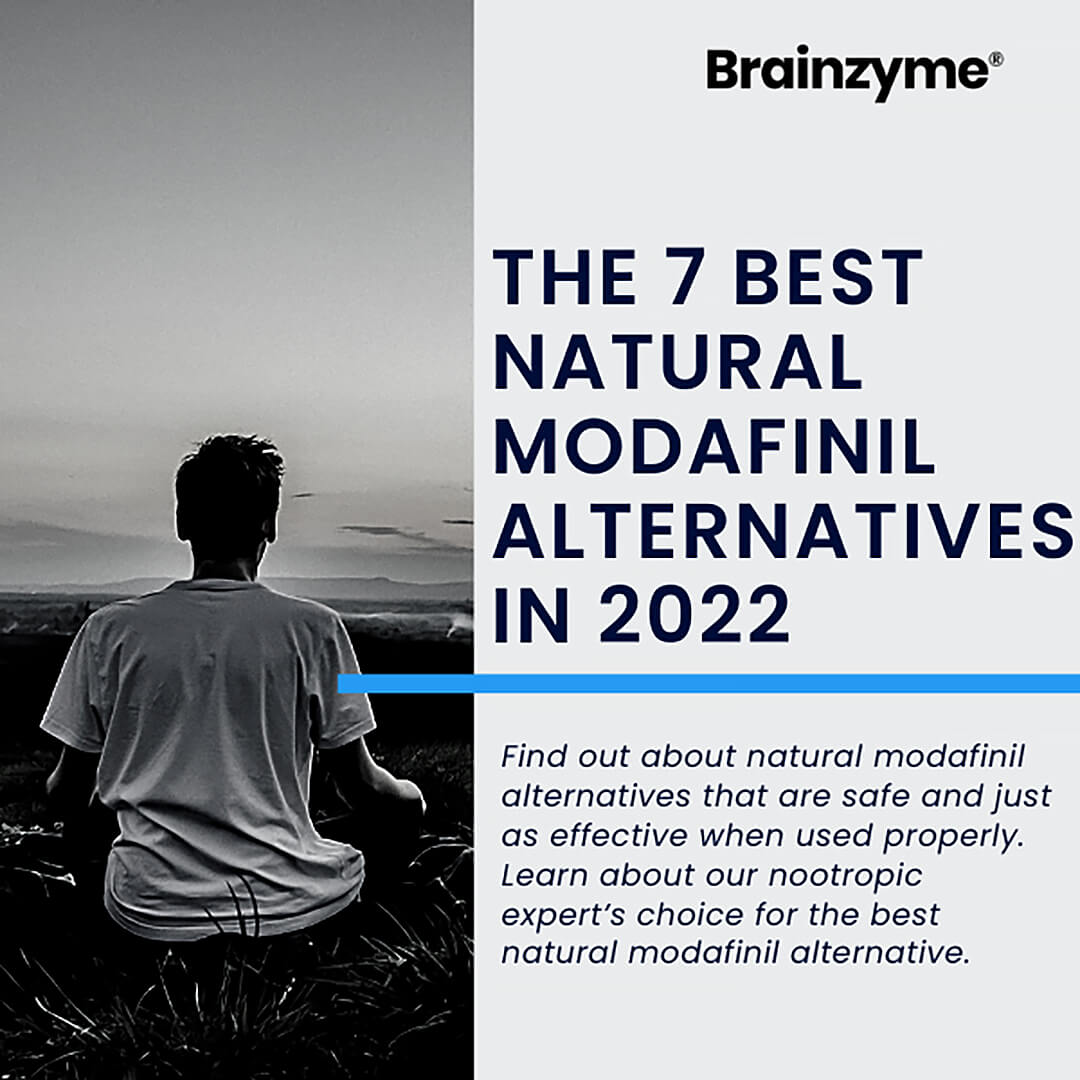 Brainzyme®

THE 7 BEST NATURAL MODAFINIL ALTERNATIVES IN 2022

Find out about natural modafinil alternatives that are safe and just as effective when used properly. Learn about our nootropic expert's choice for the best natural modafinil alternative.